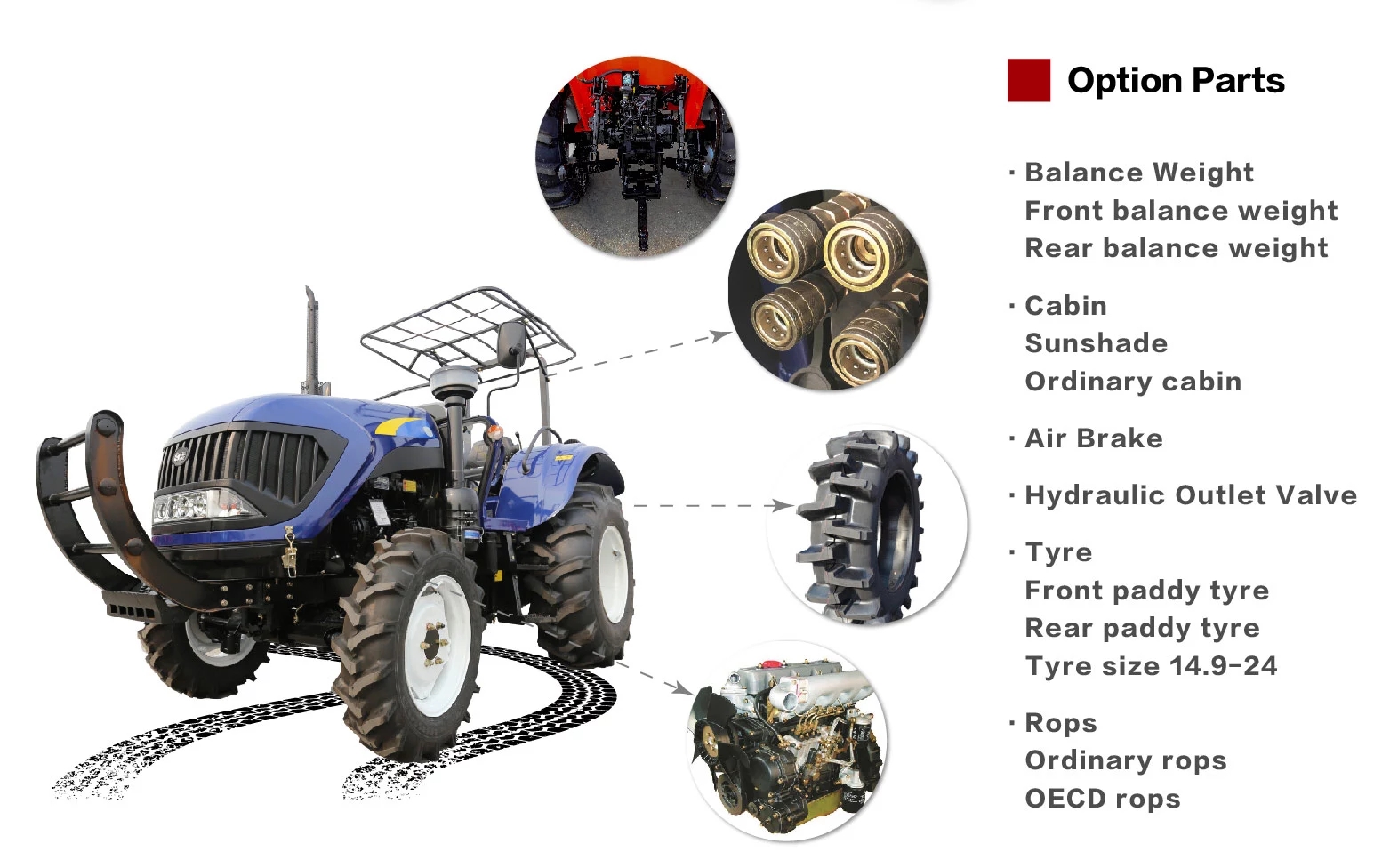 Option Parts

· Balance Weight
Front balance weight
Rear balance weight

· Cabin
Sunshade
Ordinary cabin

· Air Brake

· Hydraulic Outlet Valve

· Tyre
Front paddy tyre
Rear paddy tyre
Tyre size 14.9-24

· Rops
Ordinary rops
OECD rops